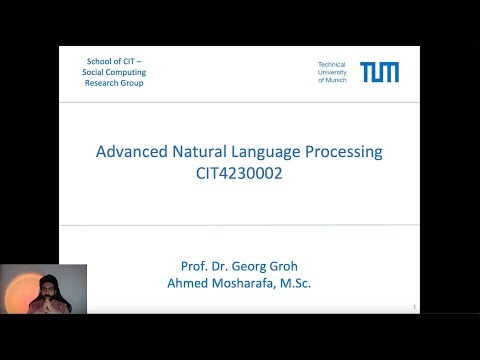 School of CIT –
Social Computing
Research Group

Technical
University
of Munich

TUM

Advanced Natural Language Processing
CIT4230002

Prof. Dr. Georg Groh
Ahmed Mosharafa, M.Sc.

1